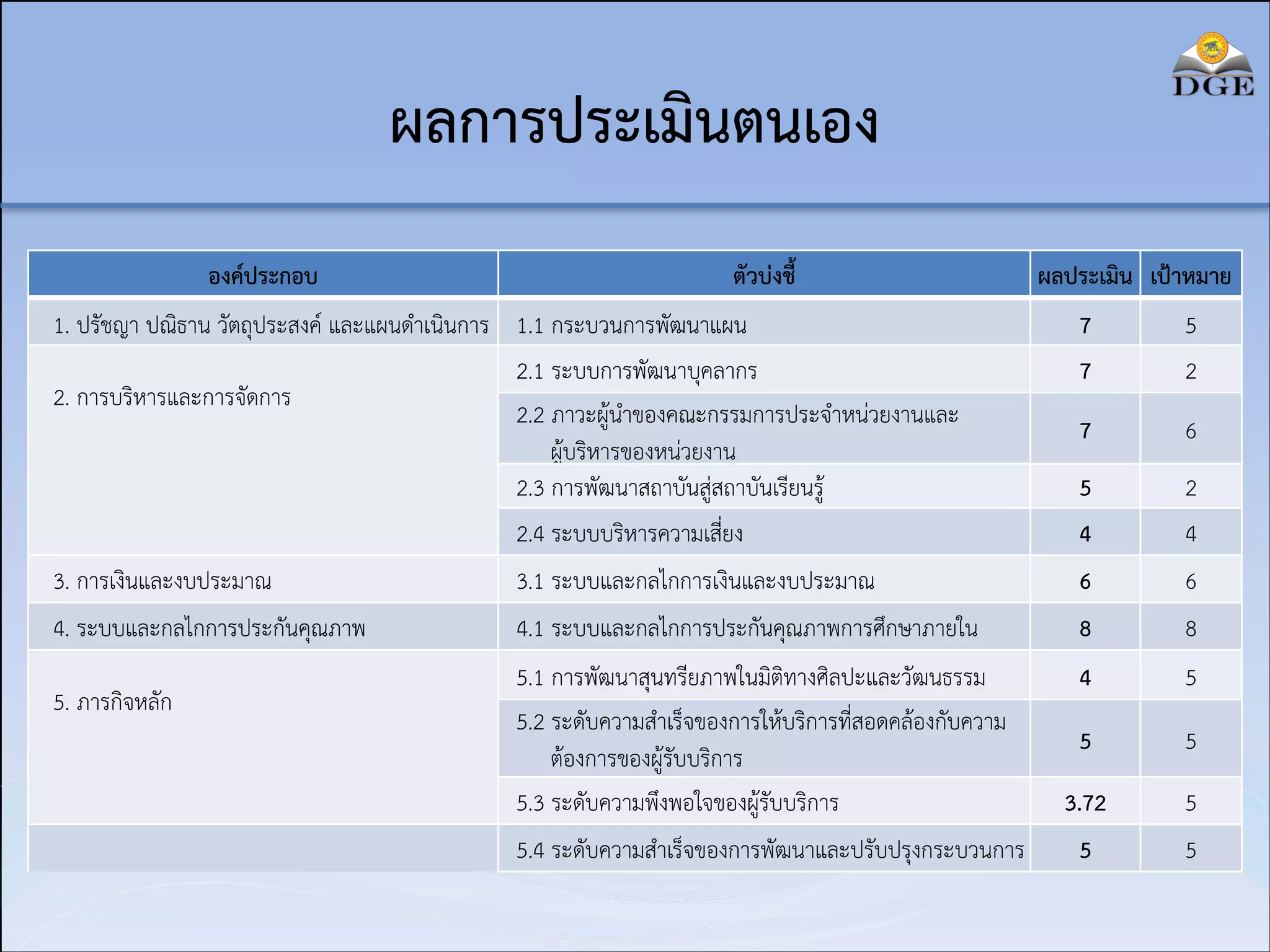 DGE

ผลการประเมินตนเอง

| องค์ประกอบ | ตัวบ่งชี้ | ผลประเมิน | เป้าหมาย |
|---|---|---|---|
| 1. ปรัชญา ปณิธาน วัตถุประสงค์ และแผนดำเนินการ | 1.1 กระบวนการพัฒนาแผน | 7 | 5 |
| 2. การบริหารและการจัดการ | 2.1 ระบบการพัฒนาบุคลากร | 7 | 2 |
| | 2.2 ภาวะผู้นำของคณะกรรมการประจำหน่วยงานและผู้บริหารของหน่วยงาน | 7 | 6 |
| | 2.3 การพัฒนาสถาบันสู่สถาบันเรียนรู้ | 5 | 2 |
| | 2.4 ระบบบริหารความเสี่ยง | 4 | 4 |
| 3. การเงินและงบประมาณ | 3.1 ระบบและกลไกการเงินและงบประมาณ | 6 | 6 |
| 4. ระบบและกลไกการประกันคุณภาพ | 4.1 ระบบและกลไกการประกันคุณภาพการศึกษาภายใน | 8 | 8 |
| 5. ภารกิจหลัก | 5.1 การพัฒนาสุนทรียภาพในมิติทางศิลปะและวัฒนธรรม | 4 | 5 |
| | 5.2 ระดับความสำเร็จของการให้บริการที่สอดคล้องกับความต้องการของผู้รับบริการ | 5 | 5 |
| | 5.3 ระดับความพึงพอใจของผู้รับบริการ | 3.72 | 5 |
| | 5.4 ระดับความสำเร็จของการพัฒนาและปรับปรุงกระบวนการ | 5 | 5 |